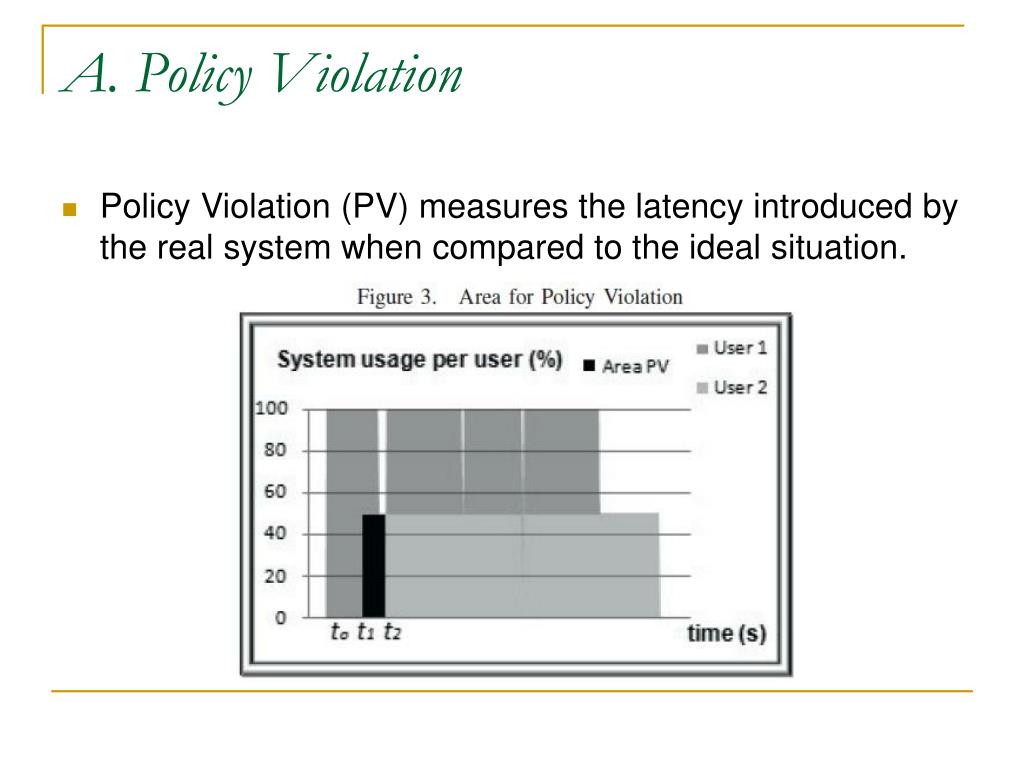 A. Policy Violation

Policy Violation (PV) measures the latency introduced by the real system when compared to the ideal situation.

Figure 3. Area for Policy Violation

System usage per user (%)

Area PV

User 1

User 2

100

80

60

40

20

0

$t_o$ $t_1$ $t_2$

time (s)